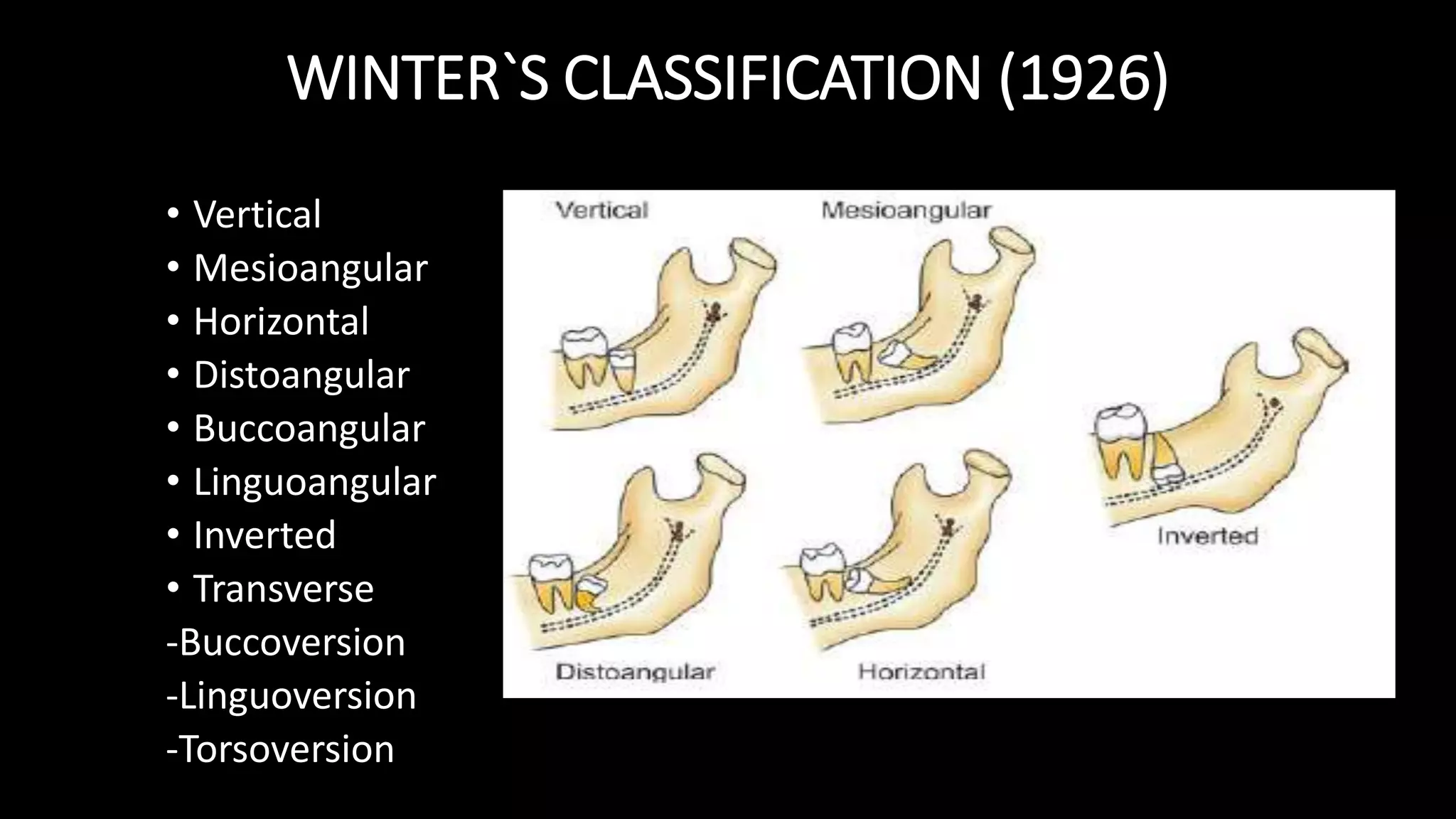 WINTER`S CLASSIFICATION (1926)

• Vertical
• Mesioangular
• Horizontal
• Distoangular
• Buccoangular
• Linguoangular
• Inverted
• Transverse
-Buccoversion
-Linguoversion
-Torsoversion

Vertical
Mesioangular
Inverted
Distoangular
Horizontal